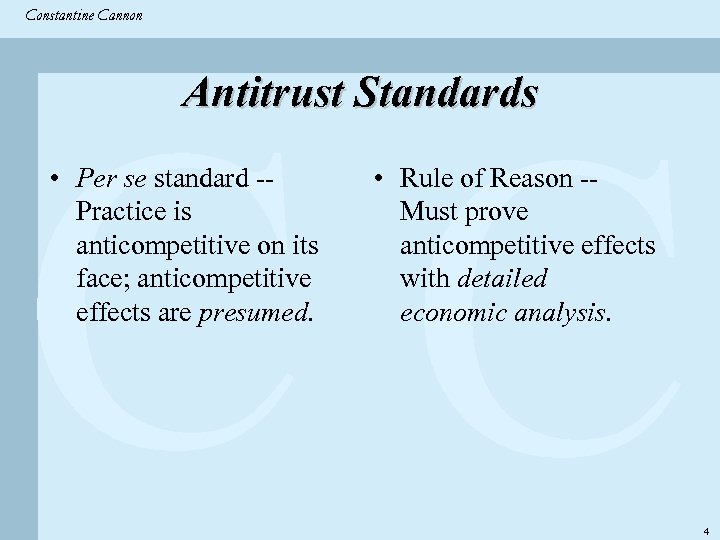 Constantine Cannon

Antitrust Standards

• Per se standard -- Practice is anticompetitive on its face; anticompetitive effects are presumed.

• Rule of Reason -- Must prove anticompetitive effects with detailed economic analysis.

4